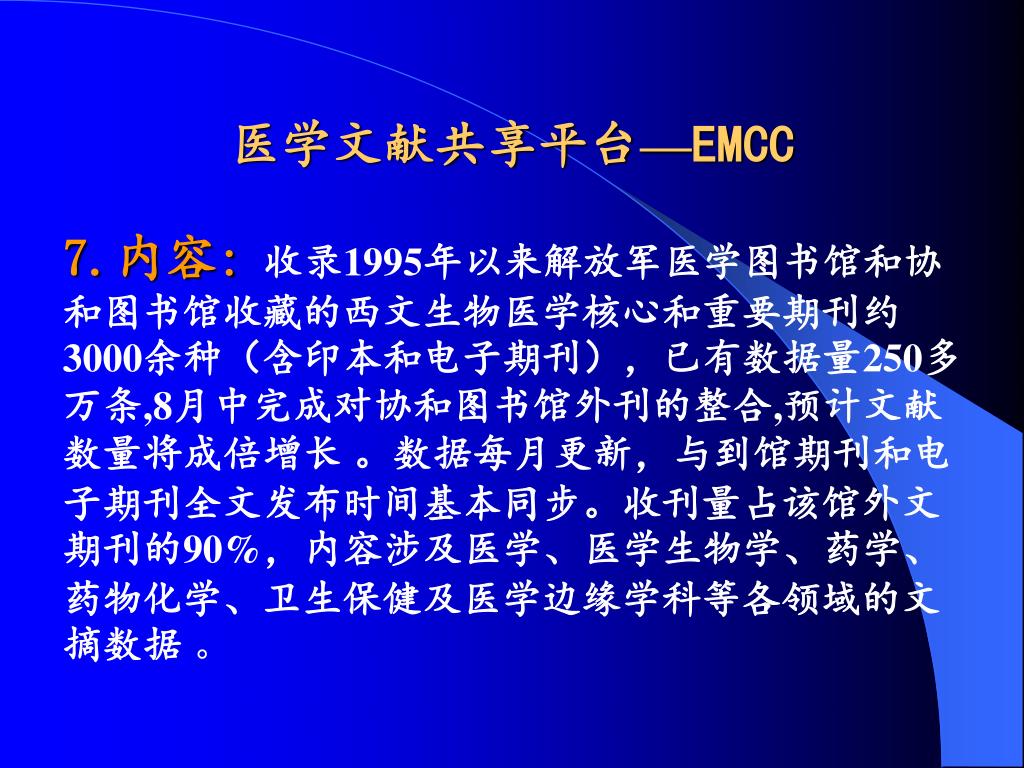 医学文献共享平台—EMCC

7. 内容：收录1995年以来解放军医学图书馆和协和图书馆收藏的西文生物医学核心和重要期刊约3000余种（含印本和电子期刊），已有数据量250多万条,8月中完成对协和图书馆外刊的整合,预计文献数量将成倍增长 。数据每月更新，与到馆期刊和电子期刊全文发布时间基本同步。收刊量占该馆外文期刊的90%，内容涉及医学、医学生物学、药学、药物化学、卫生保健及医学边缘学科等各领域的文摘数据 。